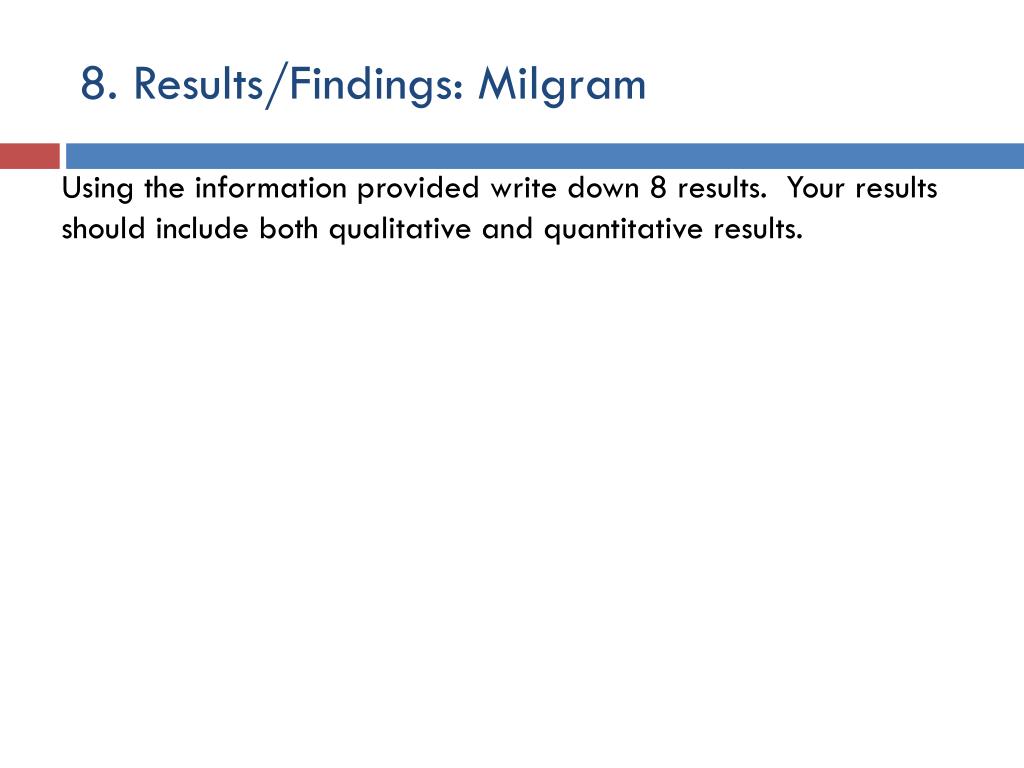 8. Results/Findings: Milgram

Using the information provided write down 8 results.  Your results should include both qualitative and quantitative results.